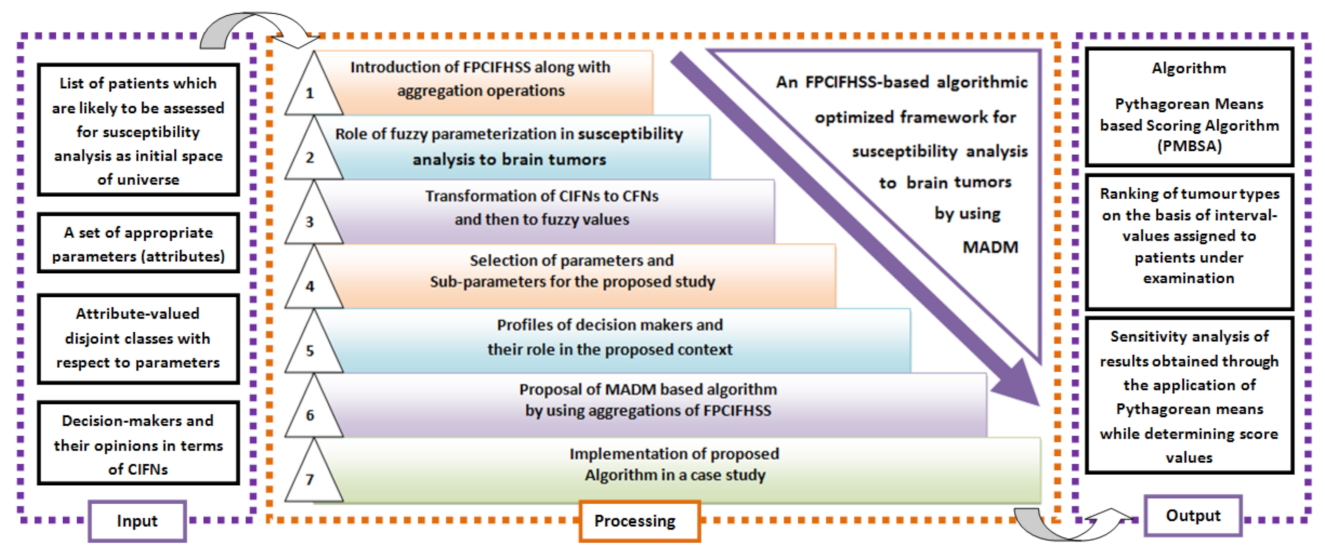 List of patients which are likely to be assessed for susceptibility analysis as initial space of universe

A set of appropriate parameters (attributes)

Attribute-valued disjoint classes with respect to parameters

Decision-makers and their opinions in terms of CIFNs

Input

1 Introduction of FPCIFHSS along with aggregation operations

2 Role of fuzzy parameterization in susceptibility analysis to brain tumors

3 Transformation of CIFNs to CFNs and then to fuzzy values

4 Selection of parameters and Sub-parameters for the proposed study

5 Profiles of decision makers and their role in the proposed context

6 Proposal of MADM based algorithm by using aggregations of FPCIFHSS

7 Implementation of proposed Algorithm in a case study

An FPCIFHSS-based algorithmic optimized framework for susceptibility analysis to brain tumors by using MADM

Processing

Algorithm

Pythagorean Means based Scoring Algorithm (PMBSA)

Ranking of tumour types on the basis of interval-values assigned to patients under examination

Sensitivity analysis of results obtained through the application of Pythagorean means while determining score values

Output